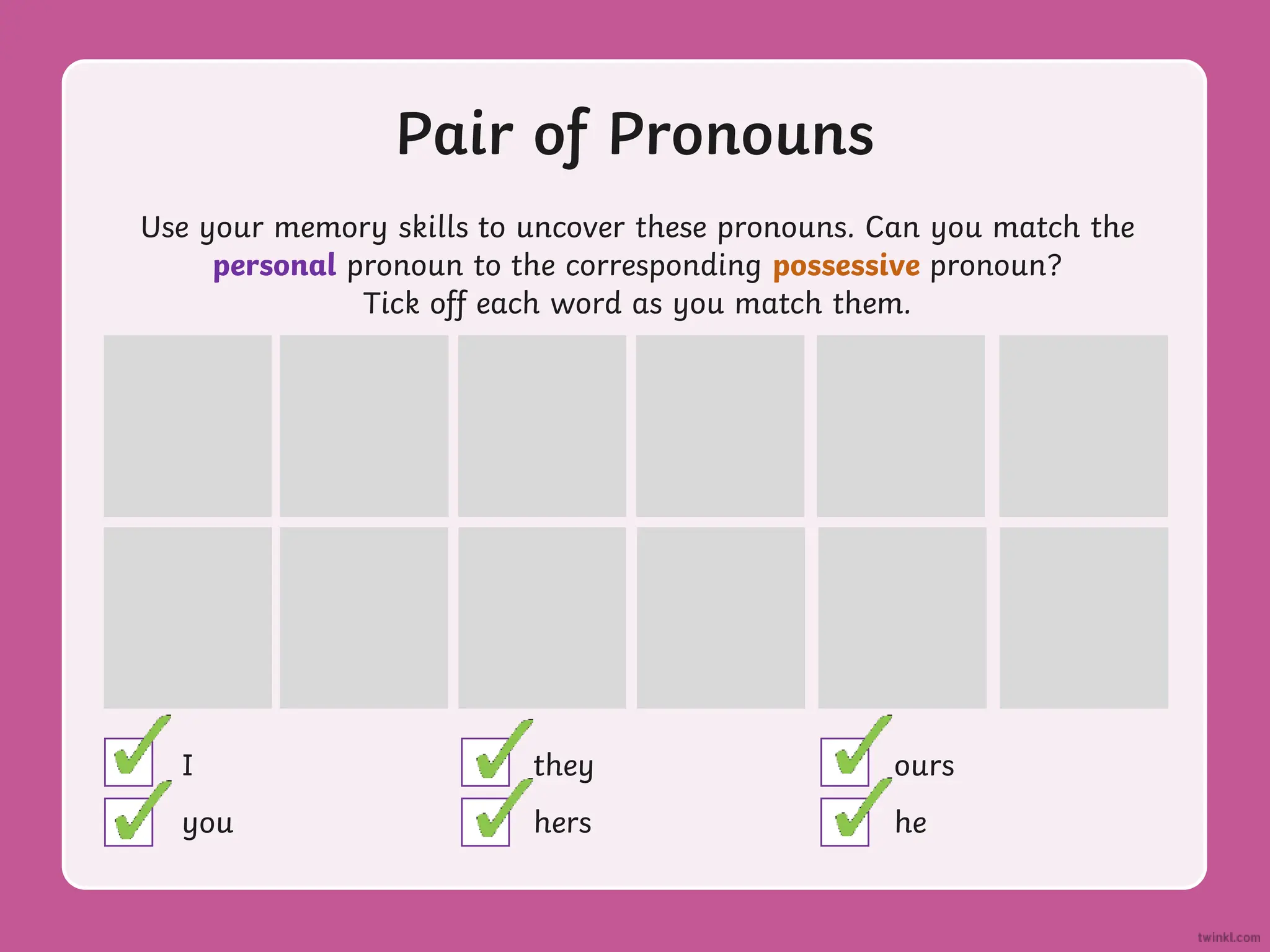 Pair of Pronouns

Use your memory skills to uncover these pronouns. Can you match the personal pronoun to the corresponding possessive pronoun? Tick off each word as you match them.

I
you

they
hers

ours
he

twinkl.com